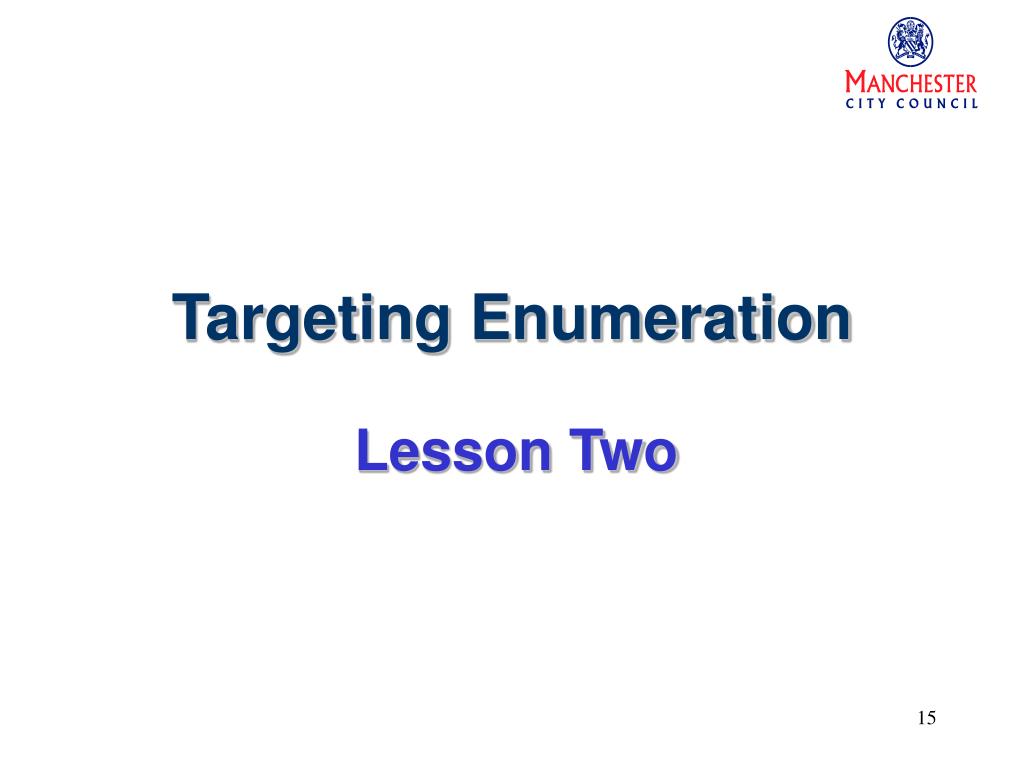 MANCHESTER
CITY COUNCIL

Targeting Enumeration

Lesson Two

15